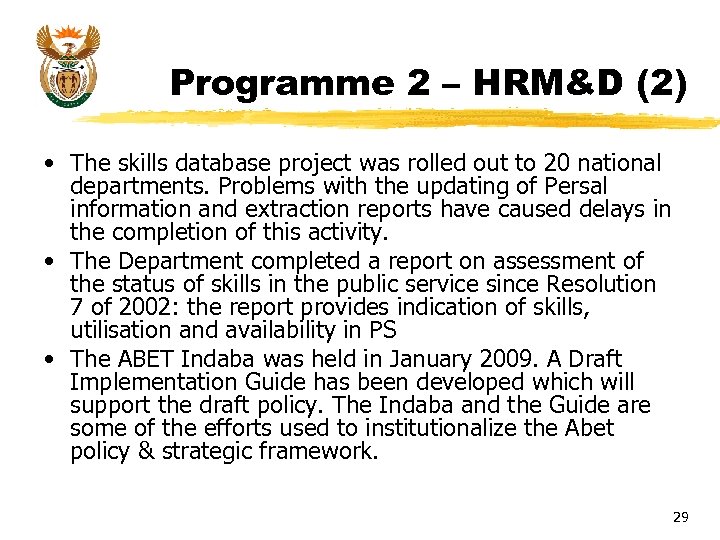 Programme 2 – HRM&D (2)

• The skills database project was rolled out to 20 national departments. Problems with the updating of Persal information and extraction reports have caused delays in the completion of this activity.
• The Department completed a report on assessment of the status of skills in the public service since Resolution 7 of 2002: the report provides indication of skills, utilisation and availability in PS
• The ABET Indaba was held in January 2009. A Draft Implementation Guide has been developed which will support the draft policy. The Indaba and the Guide are some of the efforts used to institutionalize the Abet policy & strategic framework.

29